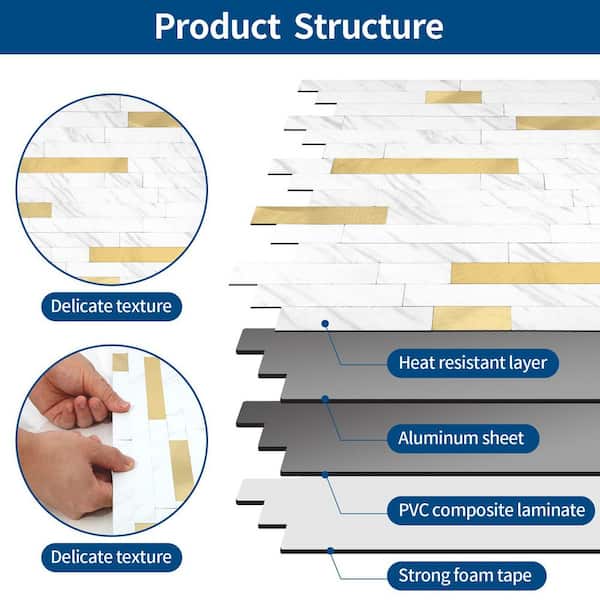 Product Structure

Delicate texture

Delicate texture

Heat resistant layer

Aluminum sheet

PVC composite laminate

Strong foam tape